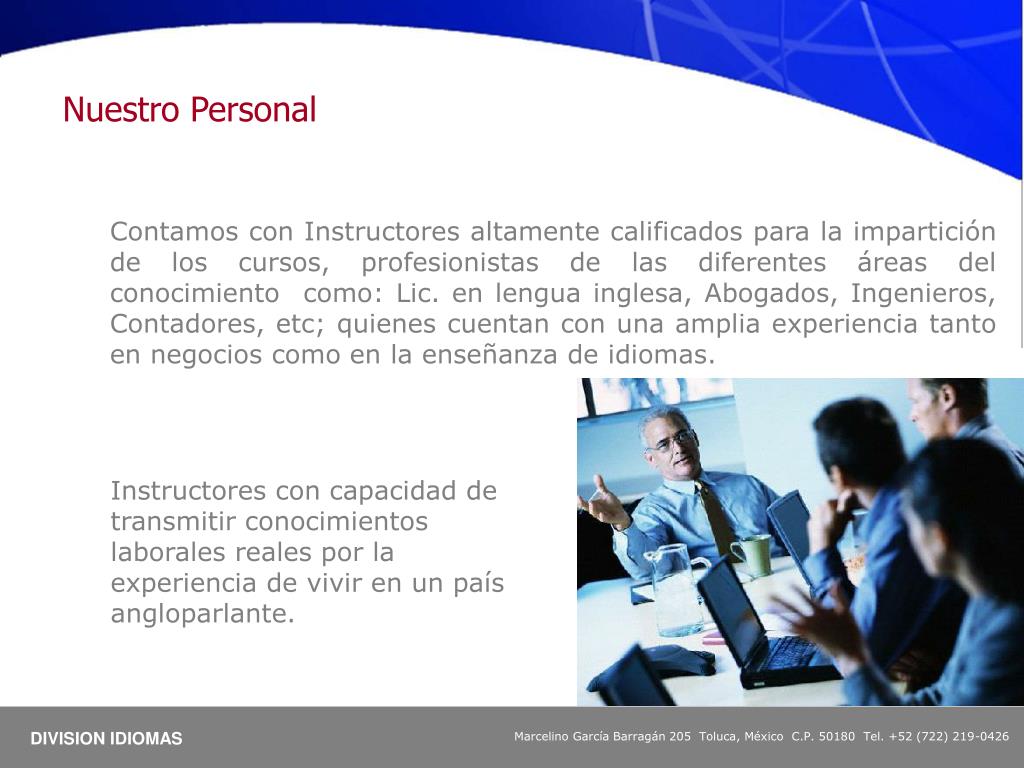 Nuestro Personal

Contamos con Instructores altamente calificados para la impartición de los cursos, profesionistas de las diferentes áreas del conocimiento como: Lic. en lengua inglesa, Abogados, Ingenieros, Contadores, etc; quienes cuentan con una amplia experiencia tanto en negocios como en la enseñanza de idiomas.

Instructores con capacidad de transmitir conocimientos laborales reales por la experiencia de vivir en un país angloparlante.

DIVISION IDIOMAS

Marcelino García Barragán 205 Toluca, México C.P. 50180 Tel. +52 (722) 219-0426